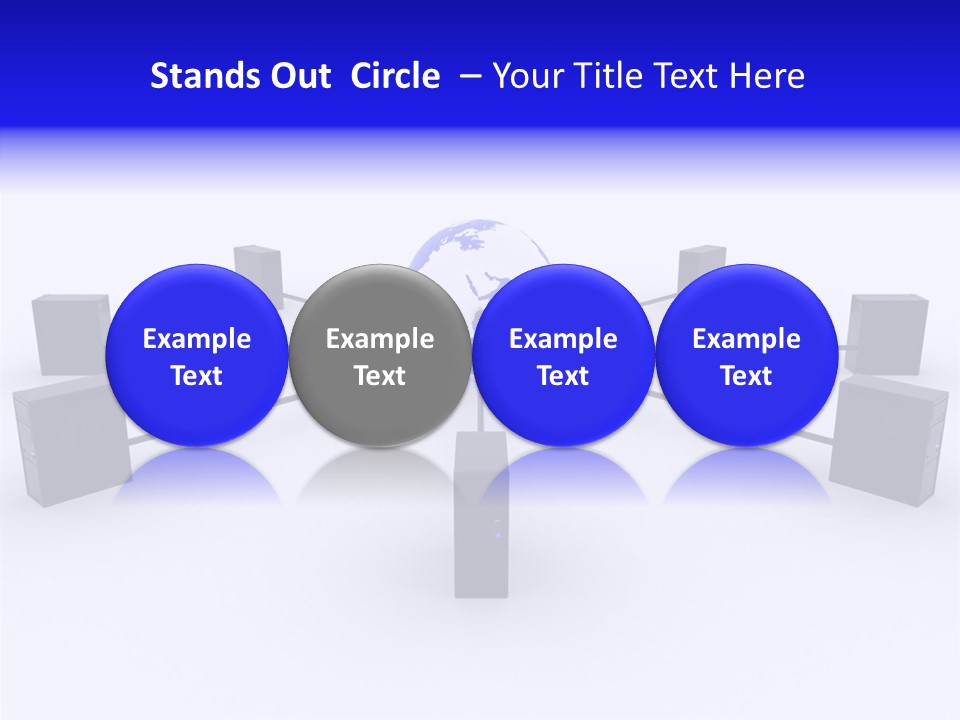 Stands Out Circle – Your Title Text Here

Example Text

Example Text

Example Text

Example Text